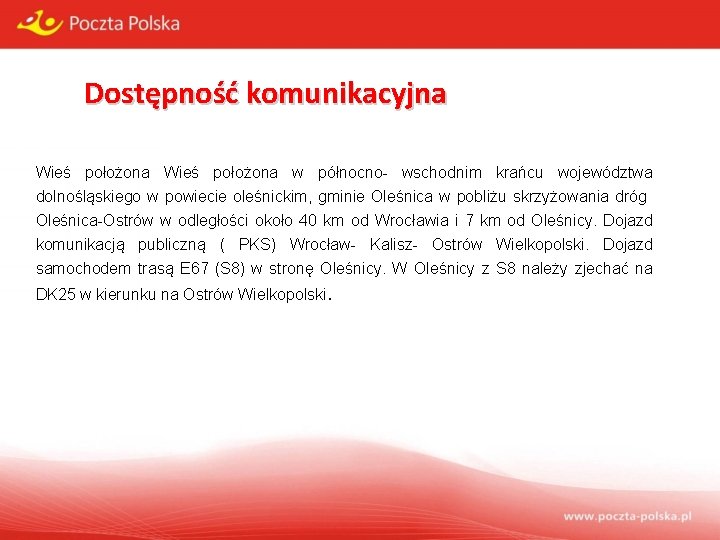 Poczta Polska

Dostępność komunikacyjna

Wieś położona Wieś położona w północno- wschodnim krańcu województwa dolnośląskiego w powiecie oleśnickim, gminie Oleśnica w pobliżu skrzyżowania dróg Oleśnica-Ostrów w odległości około 40 km od Wrocławia i 7 km od Oleśnicy. Dojazd komunikacją publiczną ( PKS) Wrocław- Kalisz- Ostrów Wielkopolski. Dojazd samochodem trasą E67 (S8) w stronę Oleśnicy. W Oleśnicy z S8 należy zjechać na DK25 w kierunku na Ostrów Wielkopolski.

www.poczta-polska.pl